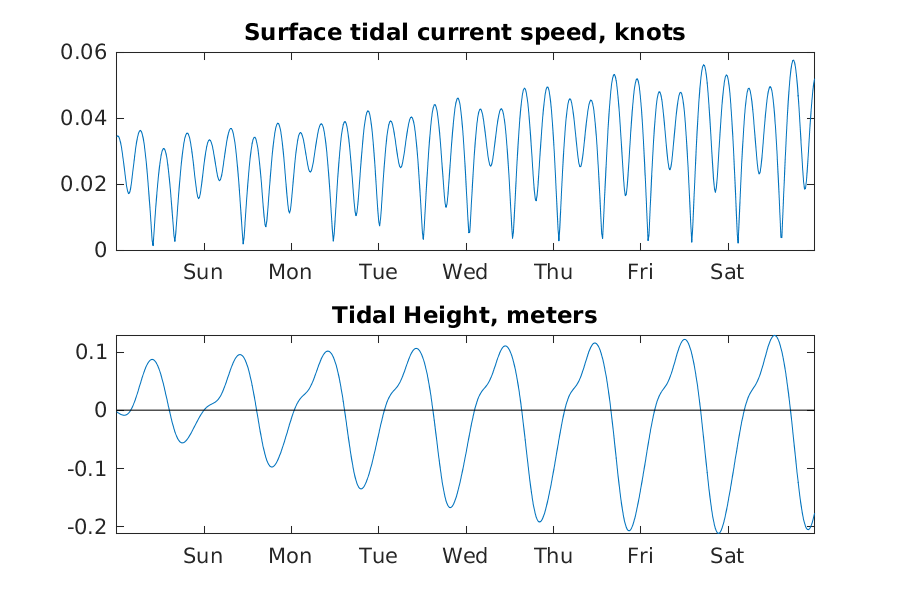 Surface tidal current speed, knots

0.06
0.04
0.02
0

Sun Mon Tue Wed Thu Fri Sat

Tidal Height, meters

0.1
0
-0.1
-0.2

Sun Mon Tue Wed Thu Fri Sat